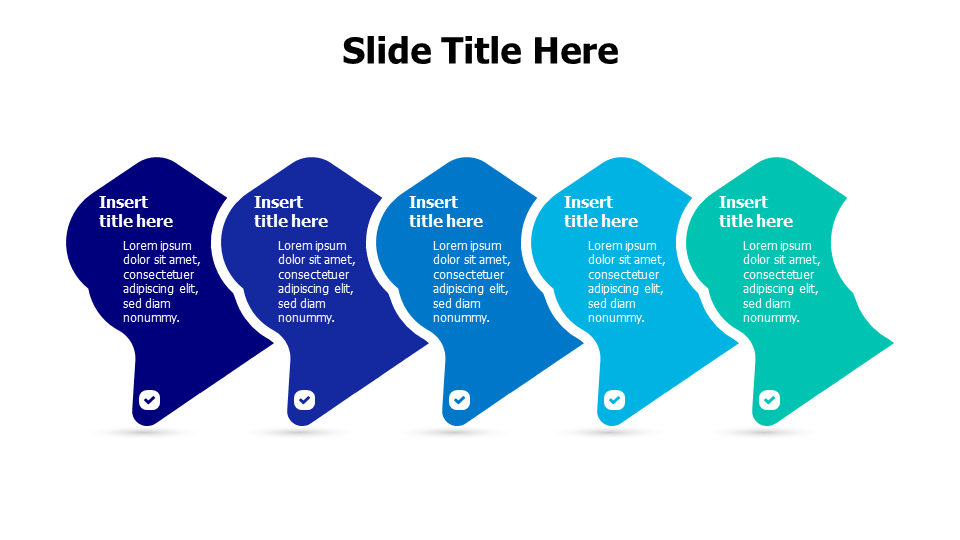 Slide Title Here

Insert title here

Lorem ipsum dolor sit amet, consectetuer adipiscing elit, sed diam nonummy.

Insert title here

Lorem ipsum dolor sit amet, consectetuer adipiscing elit, sed diam nonummy.

Insert title here

Lorem ipsum dolor sit amet, consectetuer adipiscing elit, sed diam nonummy.

Insert title here

Lorem ipsum dolor sit amet, consectetuer adipiscing elit, sed diam nonummy.

Insert title here

Lorem ipsum dolor sit amet, consectetuer adipiscing elit, sed diam nonummy.